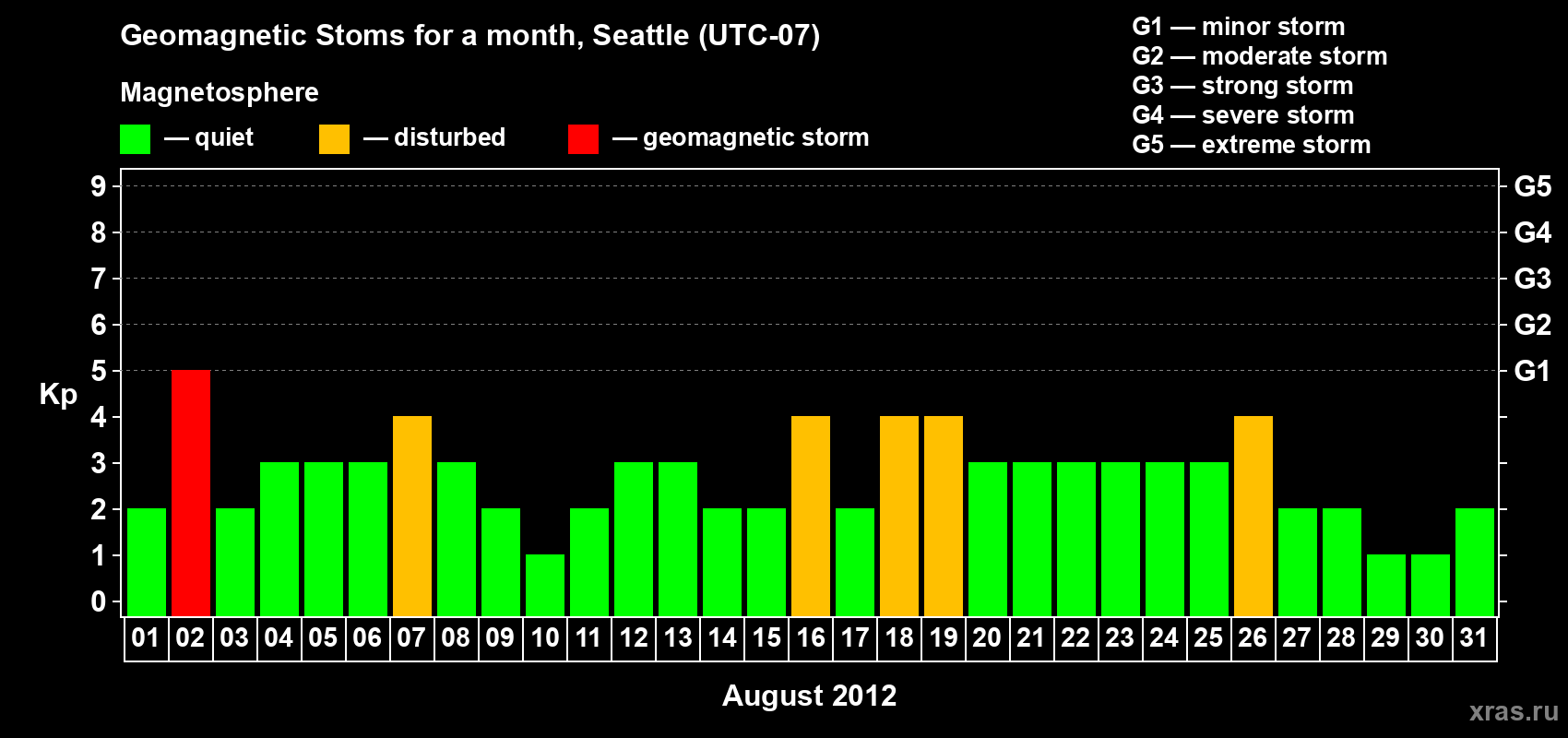 Geomagnetic Stoms for a month, Seattle (UTC-07)

Magnetosphere

— quiet — disturbed — geomagnetic storm

G1 — minor storm
G2 — moderate storm
G3 — strong storm
G4 — severe storm
G5 — extreme storm

Kp

9
8
7
6
5
4
3
2
1
0

G5
G4
G3
G2
G1

01 02 03 04 05 06 07 08 09 10 11 12 13 14 15 16 17 18 19 20 21 22 23 24 25 26 27 28 29 30 31

August 2012

xras.ru